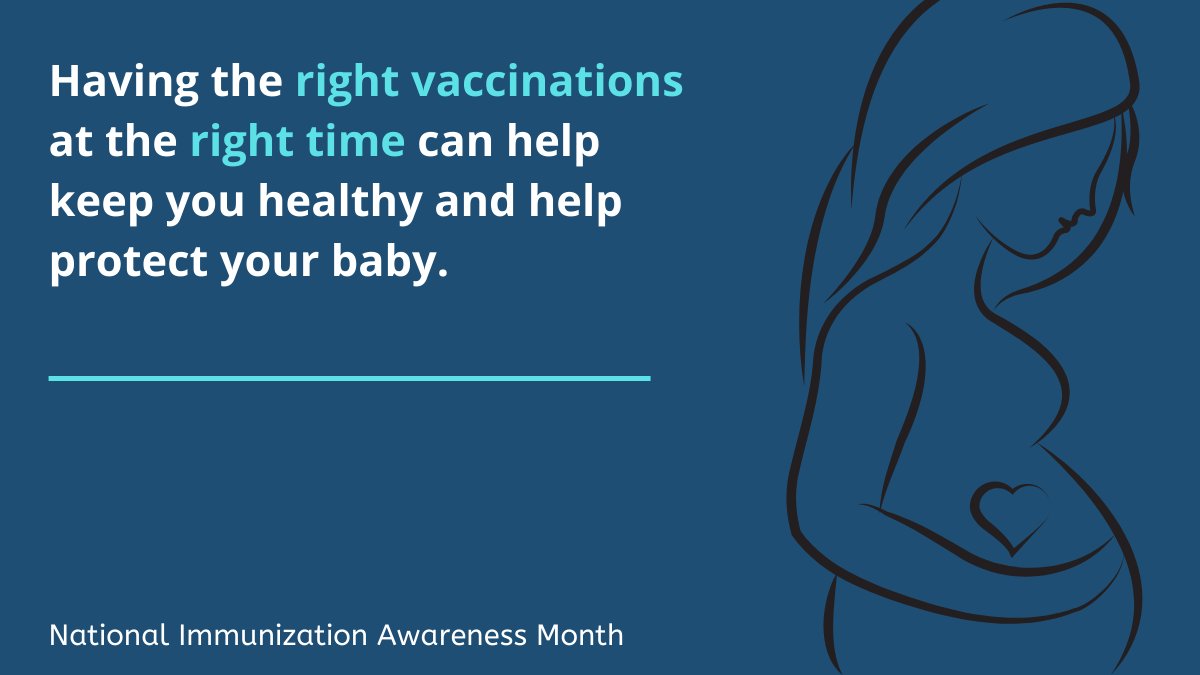 Having the right vaccinations at the right time can help keep you healthy and help protect your baby.

National Immunization Awareness Month